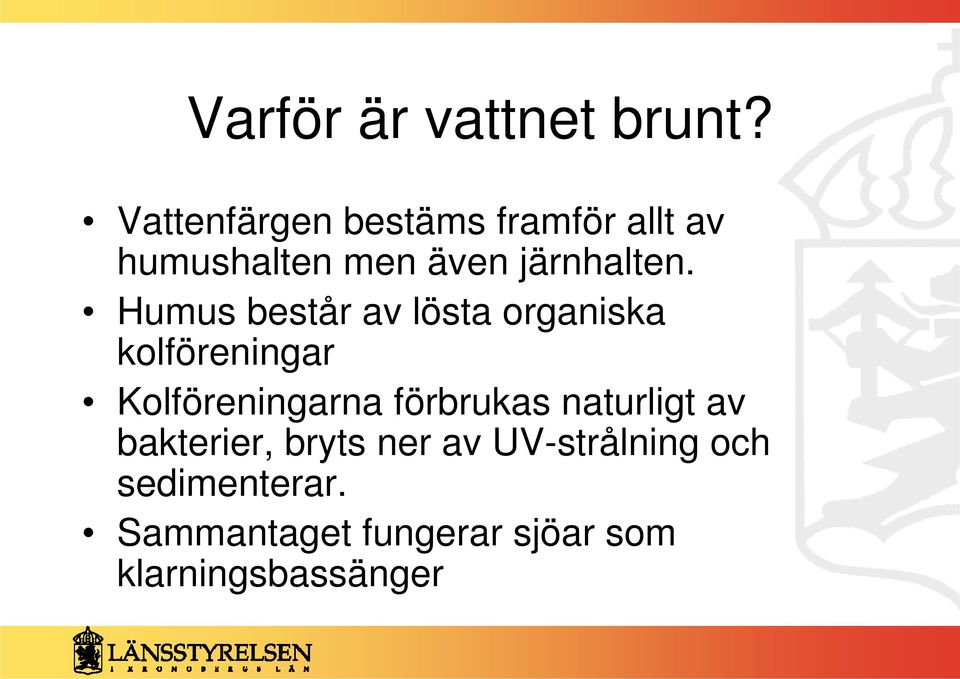 Varför är vattnet brunt?

• Vattenfärgen bestäms framför allt av humushalten men även järnhalten.
• Humus består av lösta organiska kolföreningar
• Kolföreningarna förbrukas naturligt av bakterier, bryts ner av UV-strålning och sedimenterar.
• Sammantaget fungerar sjöar som klarningsbassänger

LÄNSSTYRELSEN
I KRONOBERGS LÄN